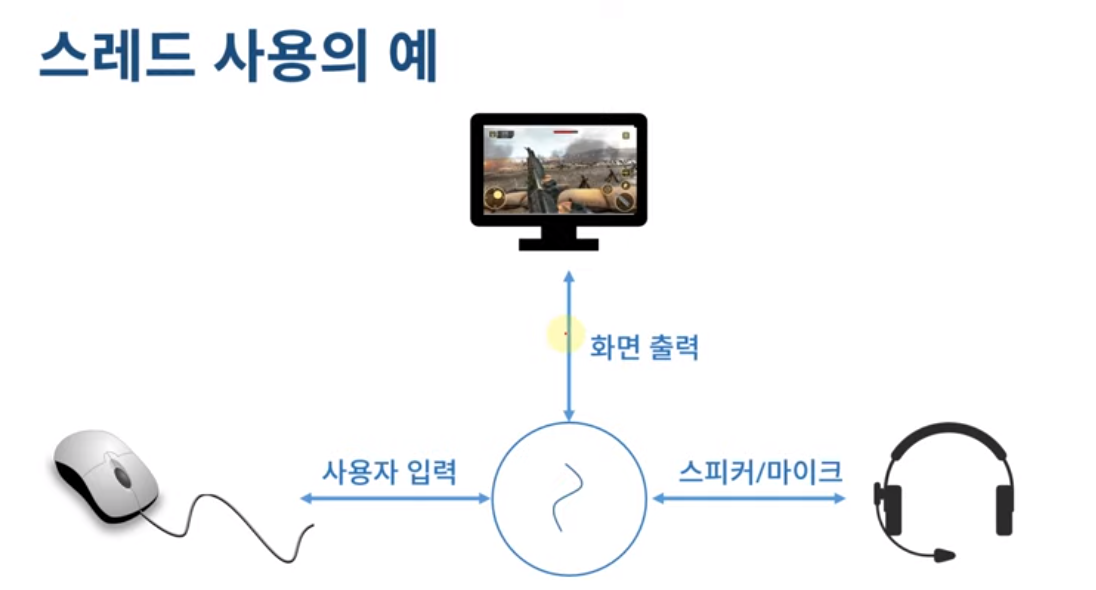 스레드 사용의 예

화면 출력

사용자 입력

스피커/마이크